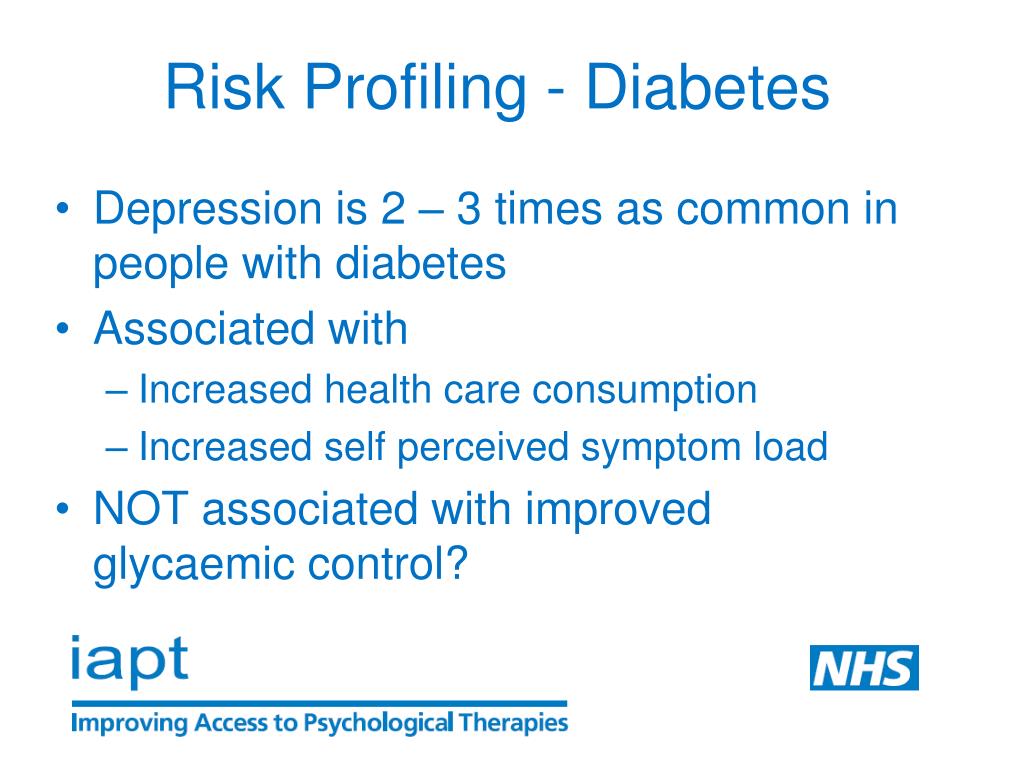 Risk Profiling - Diabetes

• Depression is 2 – 3 times as common in people with diabetes
• Associated with
– Increased health care consumption
– Increased self perceived symptom load
• NOT associated with improved glycaemic control?

iapt
Improving Access to Psychological Therapies

NHS